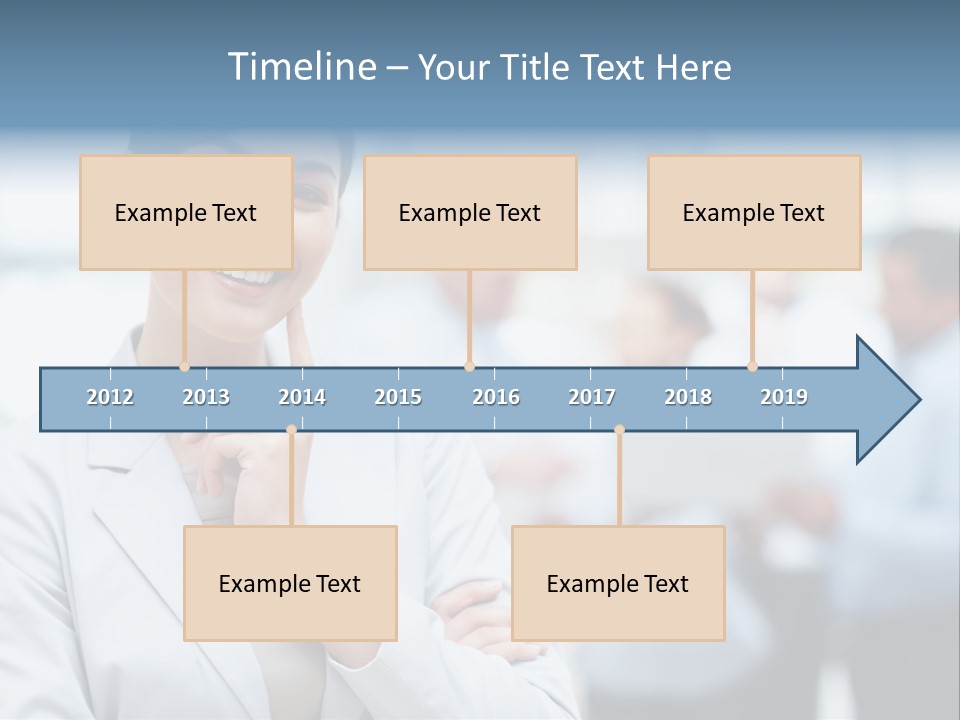 Timeline – Your Title Text Here

Example Text

Example Text

Example Text

2012 2013 2014 2015 2016 2017 2018 2019

Example Text

Example Text